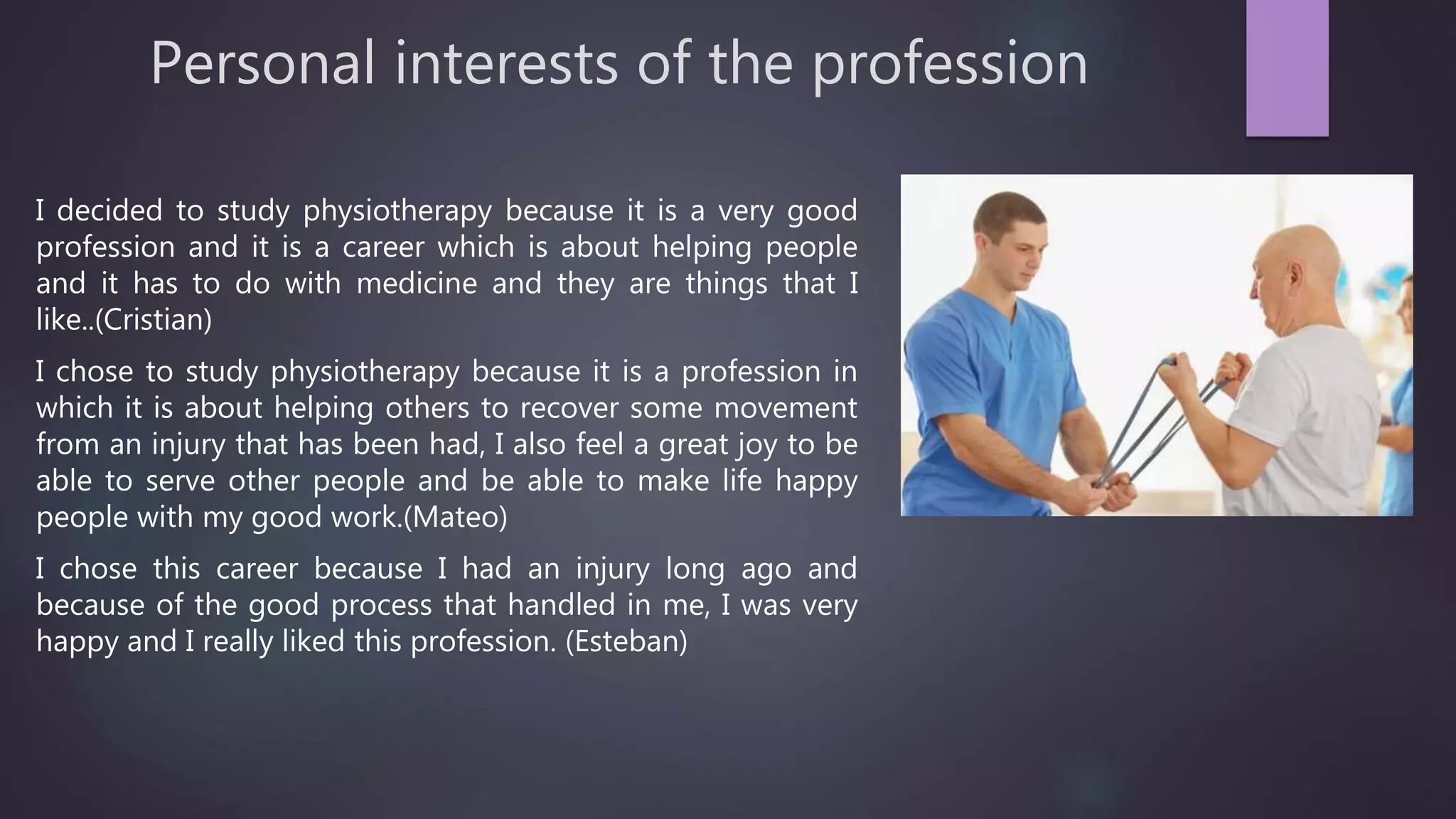 Personal interests of the profession

I decided to study physiotherapy because it is a very good profession and it is a career which is about helping people and it has to do with medicine and they are things that I like..(Cristian)

I chose to study physiotherapy because it is a profession in which it is about helping others to recover some movement from an injury that has been had, I also feel a great joy to be able to serve other people and be able to make life happy people with my good work.(Mateo)

I chose this career because I had an injury long ago and because of the good process that handled in me, I was very happy and I really liked this profession. (Esteban)